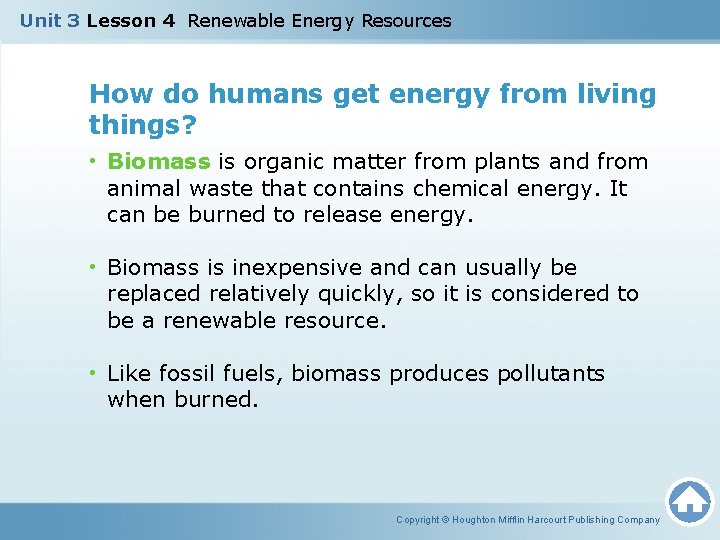 Unit 3 Lesson 4 Renewable Energy Resources

How do humans get energy from living things?

• Biomass is organic matter from plants and from animal waste that contains chemical energy. It can be burned to release energy.

• Biomass is inexpensive and can usually be replaced relatively quickly, so it is considered to be a renewable resource.

• Like fossil fuels, biomass produces pollutants when burned.

Copyright © Houghton Mifflin Harcourt Publishing Company